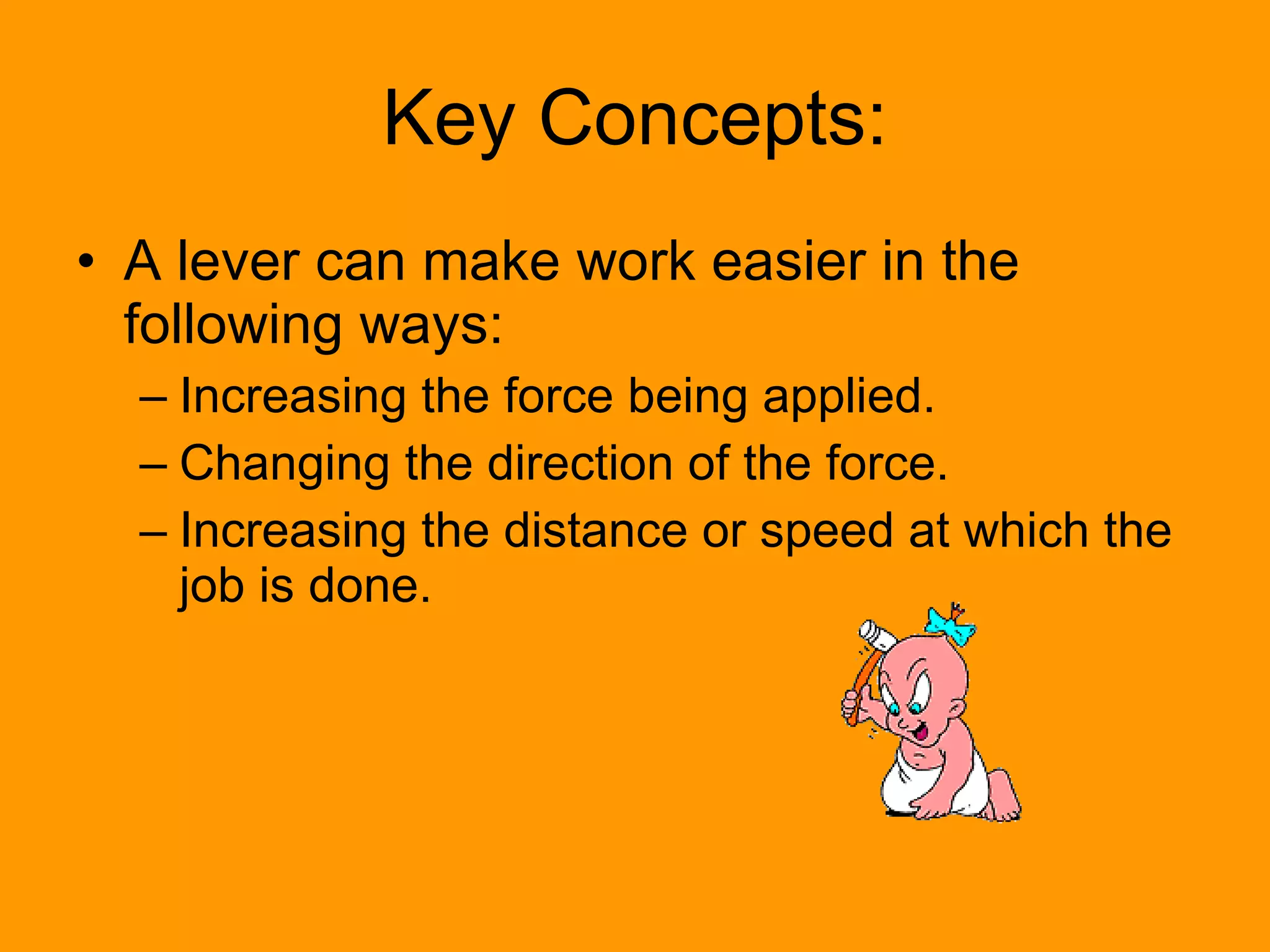 Key Concepts:

• A lever can make work easier in the following ways:
– Increasing the force being applied.
– Changing the direction of the force.
– Increasing the distance or speed at which the job is done.